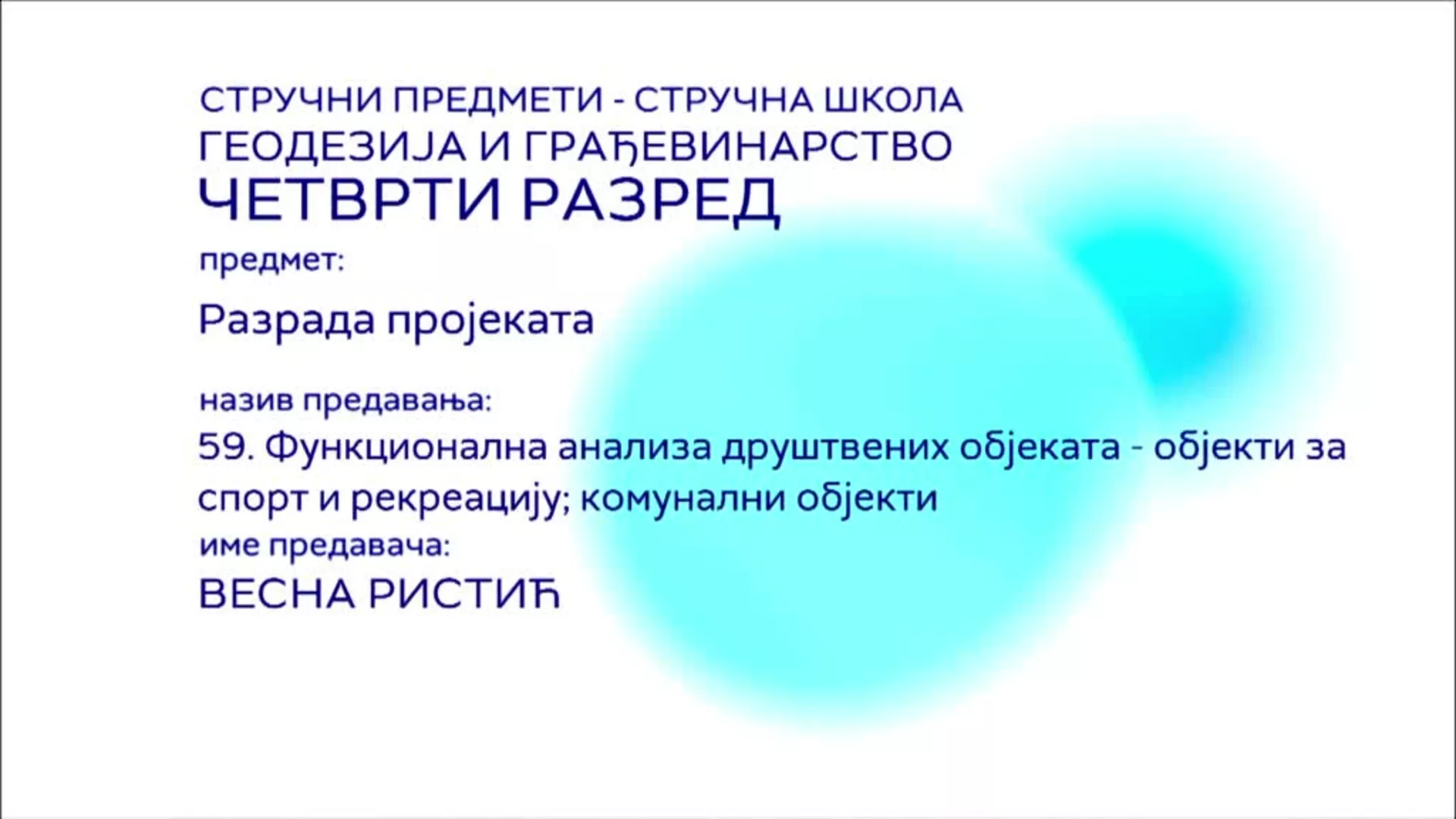 СТРУЧНИ ПРЕДМЕТИ - СТРУЧНА ШКОЛА
ГЕОДЕЗИЈА И ГРАЂЕВИНАРСТВО
ЧЕТВРТИ РАЗРЕД

предмет:

Разрада пројеката

назив предавања:

59. Функционална анализа друштвених објеката - објекти за спорт и рекреацију; комунални објекти

име предавача:

ВЕСНА РИСТИЋ